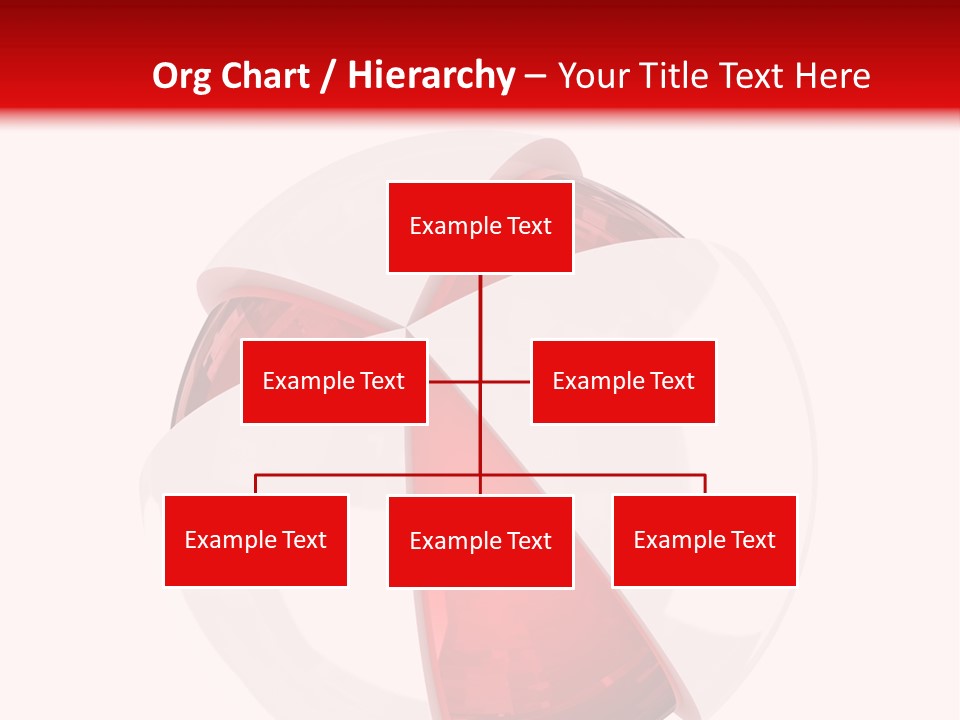 Org Chart / Hierarchy – Your Title Text Here

Example Text

Example Text

Example Text

Example Text

Example Text

Example Text